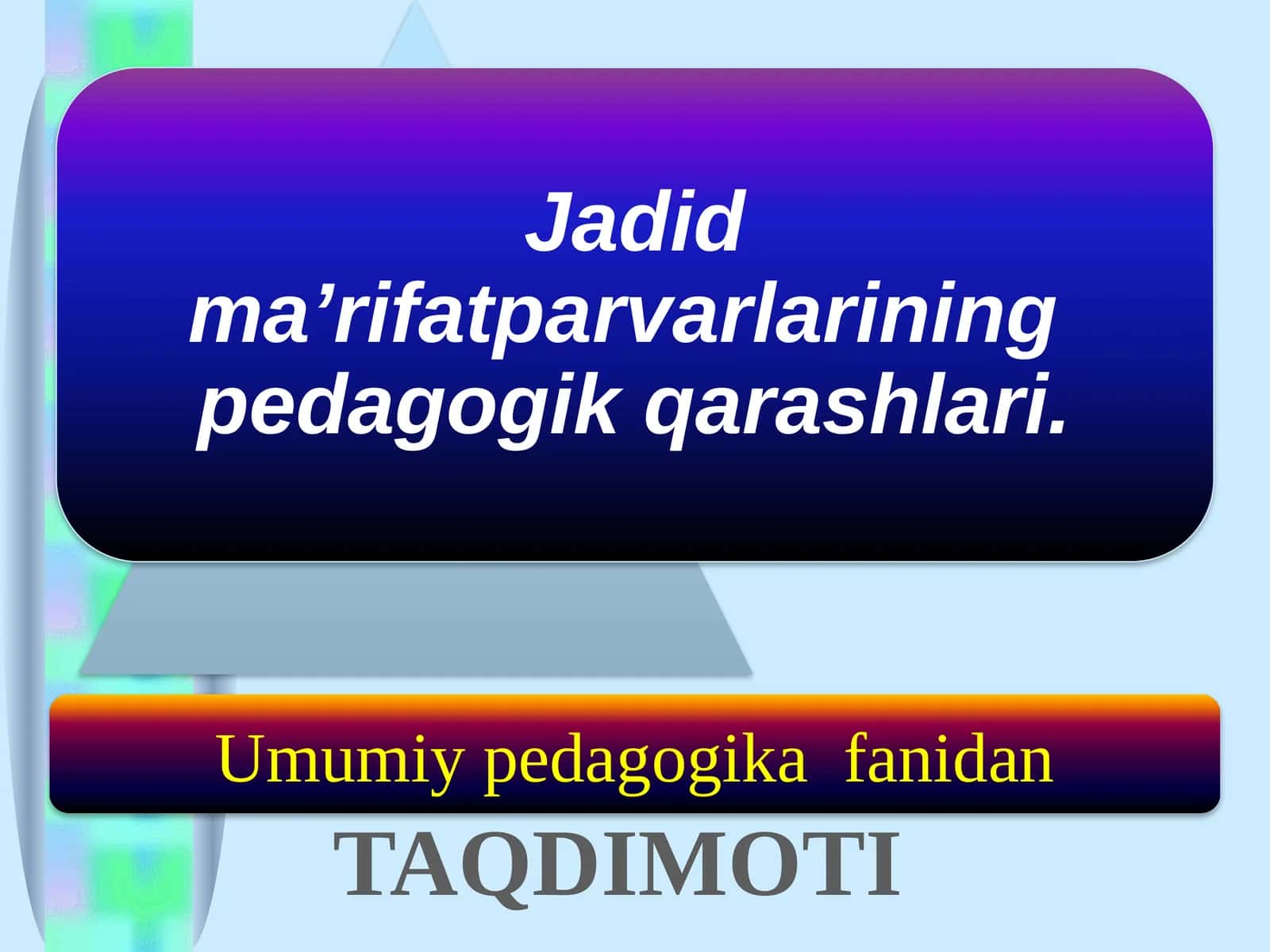 Jadid ma'rifatparvarlarining pedagogik qarashlari.

Umumiy pedagogika fanidan

TAQDIMOTI